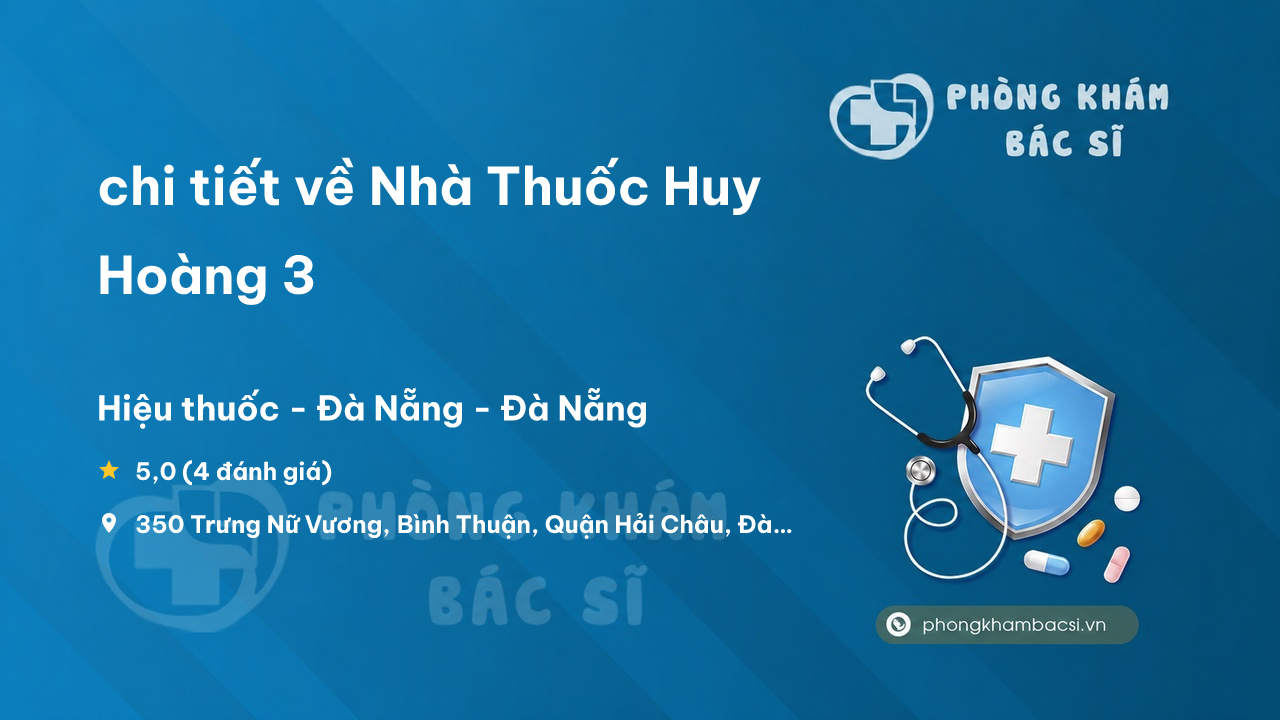 PHÒNG KHÁM BÁC SĨ

chi tiết về Nhà Thuốc Huy Hoàng 3

Hiệu thuốc - Đà Nẵng - Đà Nẵng

5,0 (4 đánh giá)

350 Trưng Nữ Vương, Bình Thuận, Quận Hải Châu, Đà...

PHÒNG KHÁM BÁC SĨ

phongkhambacsi.vn